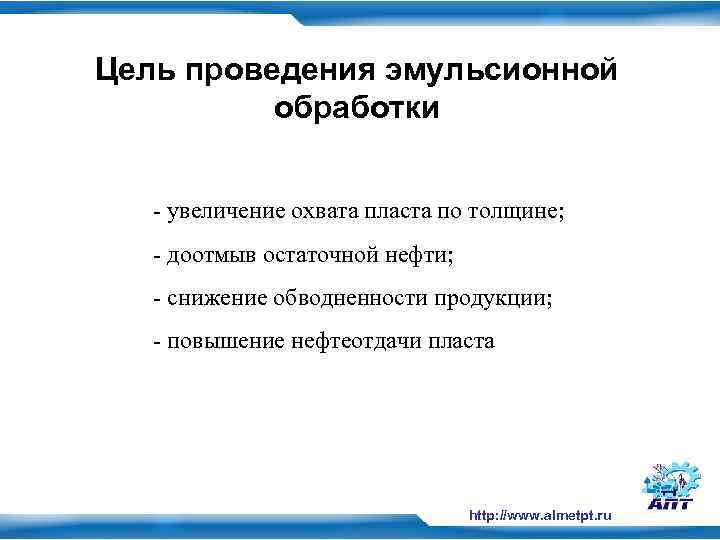 Цель проведения эмульсионной обработки

- увеличение охвата пласта по толщине;

- доотмыв остаточной нефти;

- снижение обводненности продукции;

- повышение нефтеотдачи пласта

АПТ

http://www.almetpt.ru